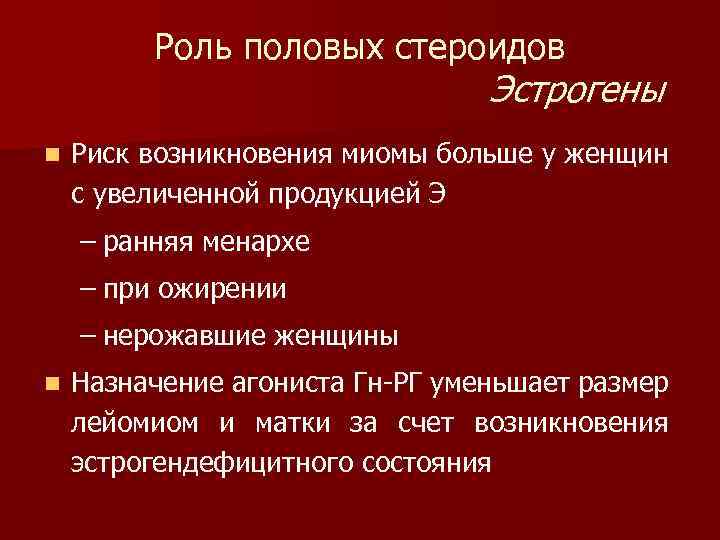 Роль половых стероидов
Эстрогены

Риск возникновения миомы больше у женщин с увеличенной продукцией Э

– ранняя менархе

– при ожирении

– нерожавшие женщины

Назначение агониста Гн-РГ уменьшает размер лейомиом и матки за счет возникновения эстрогендефицитного состояния